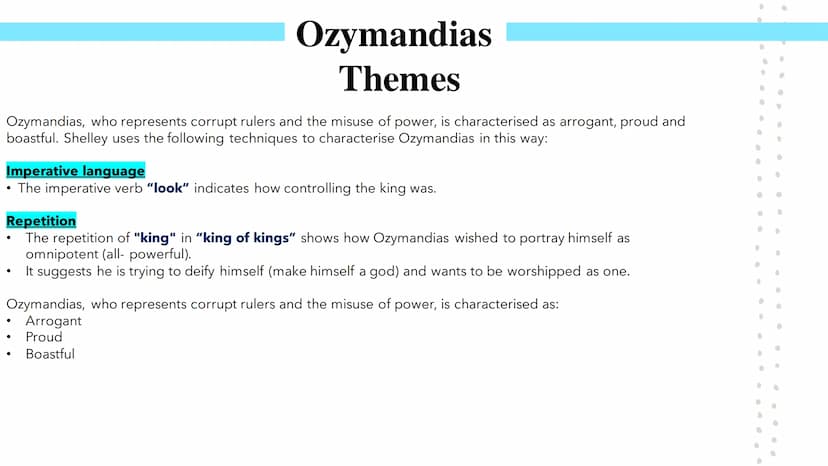 Ozymandias
Themes

Ozymandias, who represents corrupt rulers and the misuse of power, is characterised as arrogant, proud and boastful. Shelley uses the following techniques to characterise Ozymandias in this way:

Imperative language
• The imperative verb "look" indicates how controlling the king was.

Repetition
• The repetition of "king" in "king of kings" shows how Ozymandias wished to portray himself as omnipotent (all- powerful).
• It suggests he is trying to deify himself (make himself a god) and wants to be worshipped as one.

Ozymandias, who represents corrupt rulers and the misuse of power, is characterised as:
• Arrogant
• Proud
• Boastful